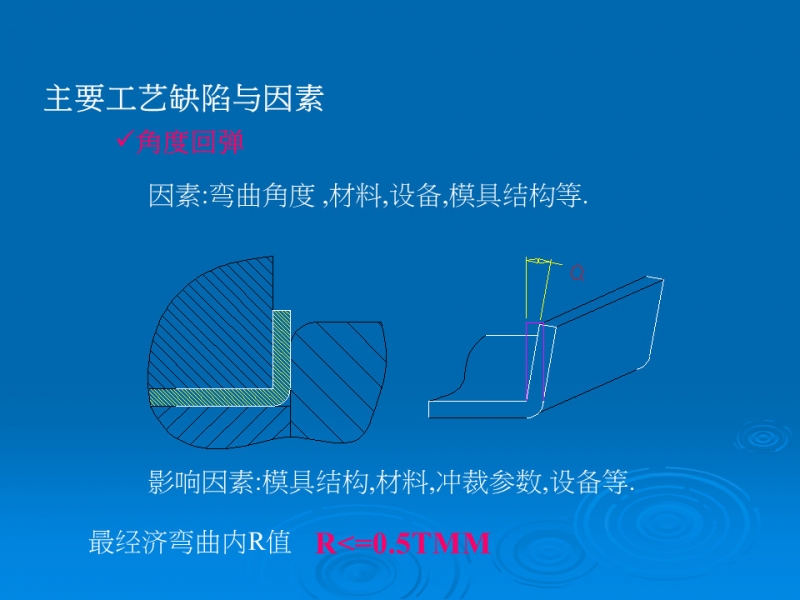 主要工艺缺陷与因素

✓角度回弹

因素:弯曲角度 ,材料,设备,模具结构等.

Q

影响因素:模具结构,材料,冲裁参数,设备等.

最经济弯曲内R值 R<=0.5TMM